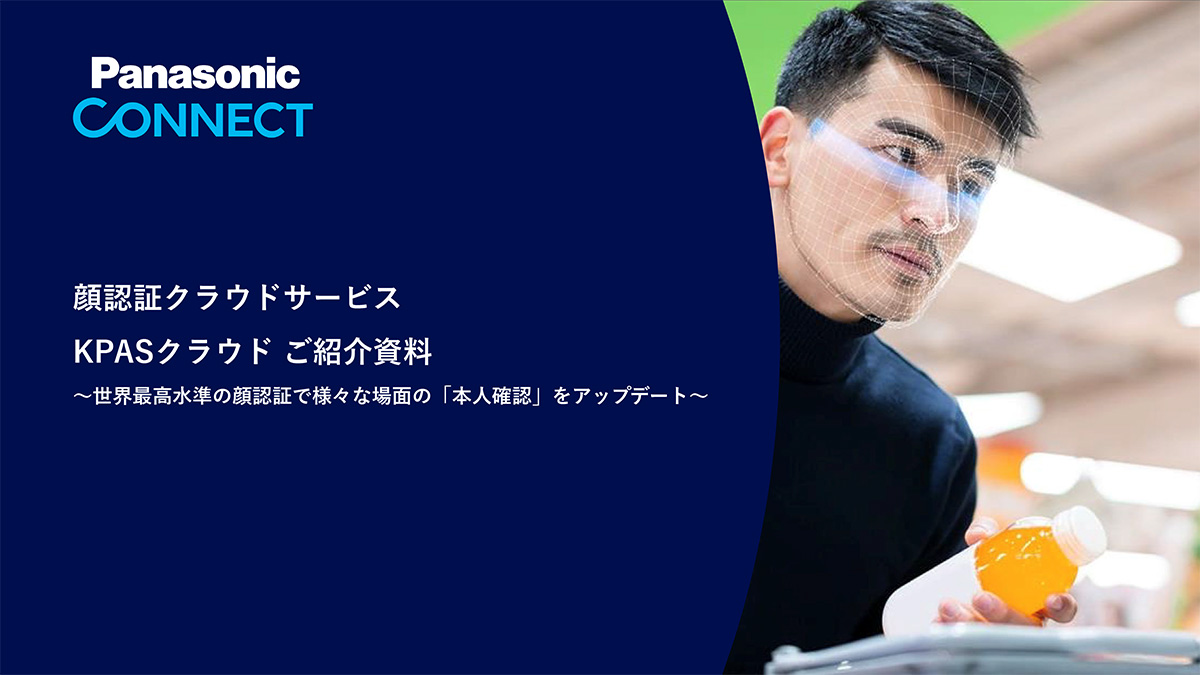 Panasonic
CONNECT

顔認証クラウドサービス
KPASクラウド ご紹介資料
～世界最高水準の顔認証で様々な場面の「本人確認」をアップデート～